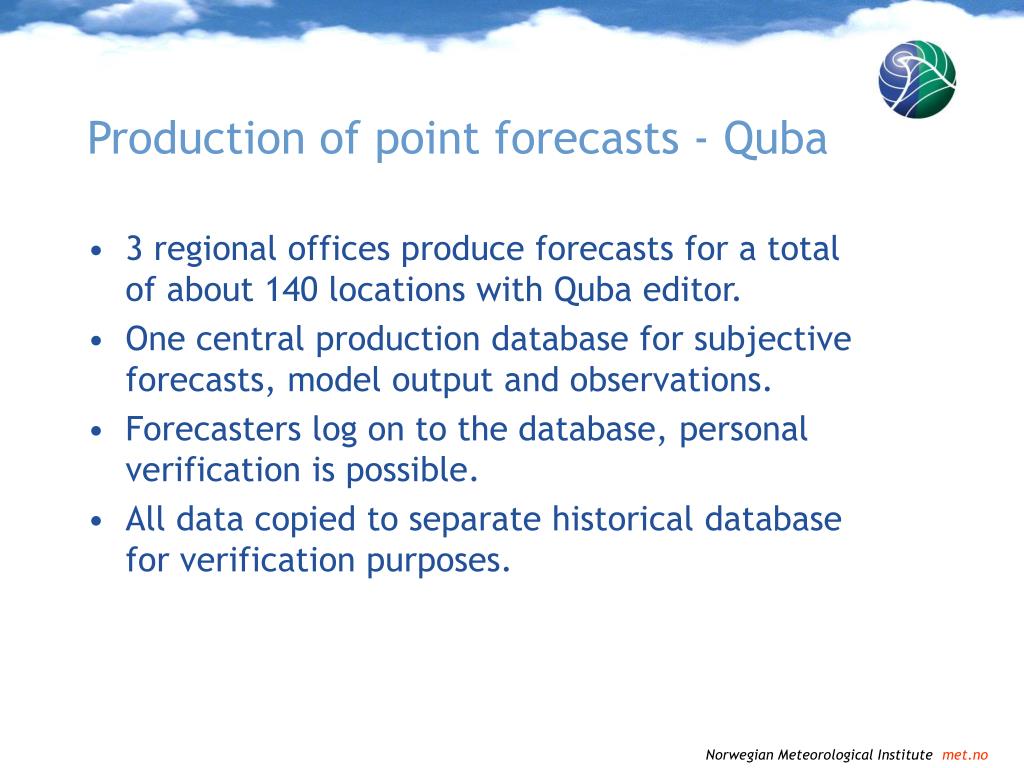 Production of point forecasts - Quba

• 3 regional offices produce forecasts for a total of about 140 locations with Quba editor.
• One central production database for subjective forecasts, model output and observations.
• Forecasters log on to the database, personal verification is possible.
• All data copied to separate historical database for verification purposes.

Norwegian Meteorological Institute met.no